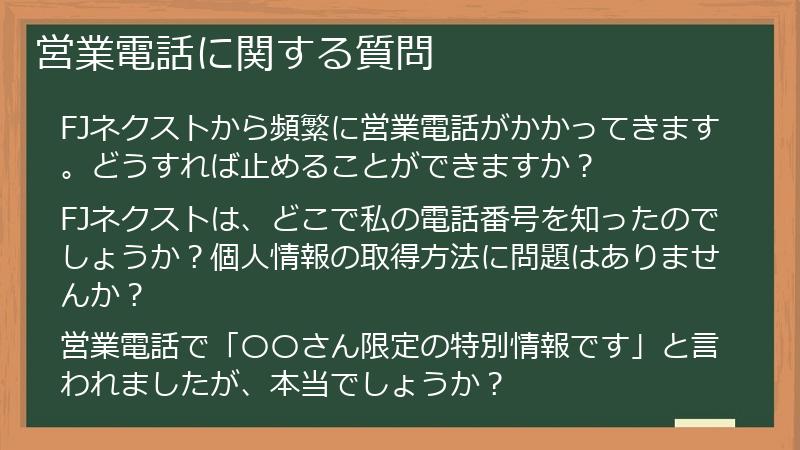 営業電話に関する質問

FJネクストから頻繁に営業電話がかかってきます。どうすれば止めることができますか？

FJネクストは、どこで私の電話番号を知ったのでしょうか？個人情報の取得方法に問題はありませんか？

営業電話で「〇〇さん限定の特別情報です」と言われましたが、本当でしょうか？